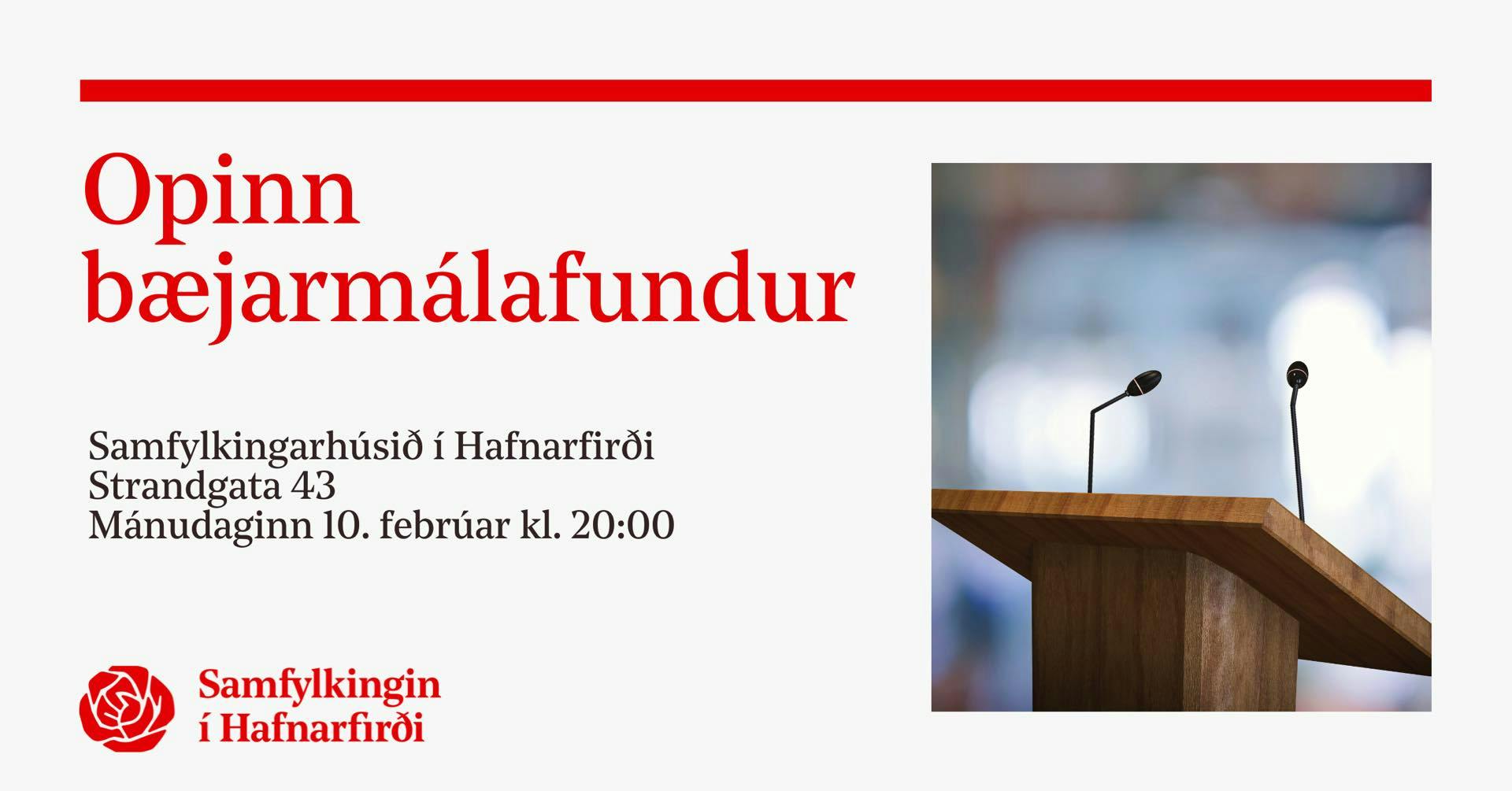 Opinn bæjarmálafundur

Samfylkingarhúsið í Hafnarfirði
Strandgata 43
Mánudaginn 10. febrúar kl. 20:00

Samfylkingin
í Hafnarfirði